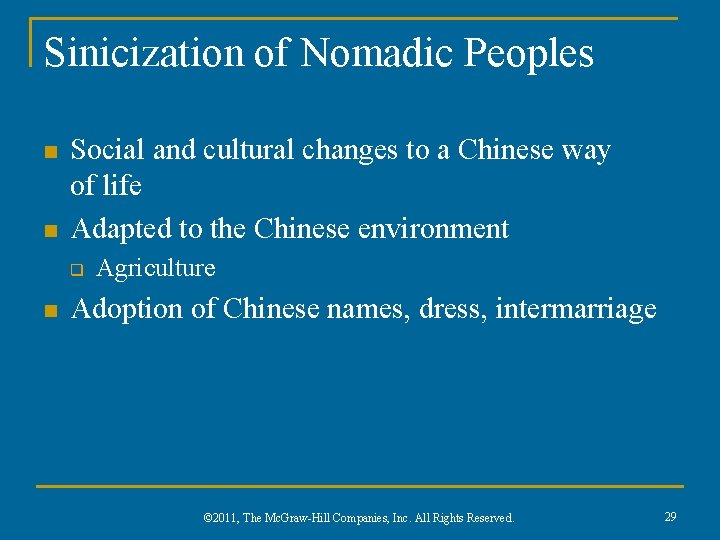 Sinicization of Nomadic Peoples

- Social and cultural changes to a Chinese way of life
- Adapted to the Chinese environment
  - Agriculture
- Adoption of Chinese names, dress, intermarriage

©2011, The McGraw-Hill Companies, Inc. All Rights Reserved.

29